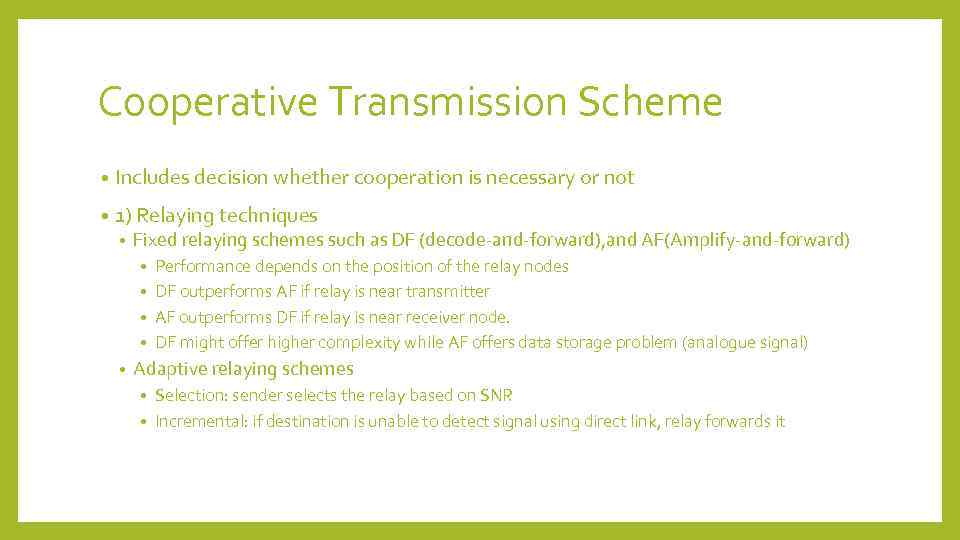 Cooperative Transmission Scheme

• Includes decision whether cooperation is necessary or not

• 1) Relaying techniques
  • Fixed relaying schemes such as DF (decode-and-forward),and AF(Amplify-and-forward)
    • Performance depends on the position of the relay nodes
    • DF outperforms AF if relay is near transmitter
    • AF outperforms DF if relay is near receiver node.
    • DF might offer higher complexity while AF offers data storage problem (analogue signal)
  • Adaptive relaying schemes
    • Selection: sender selects the relay based on SNR
    • Incremental: if destination is unable to detect signal using direct link, relay forwards it